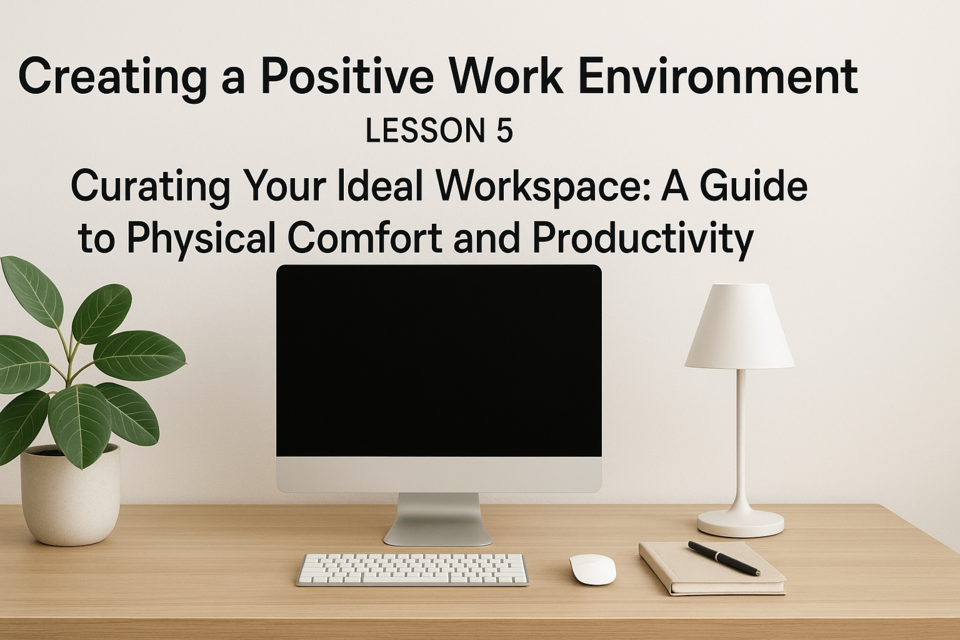 Creating a Positive Work Environment

LESSON 5

Curating Your Ideal Workspace: A Guide to Physical Comfort and Productivity